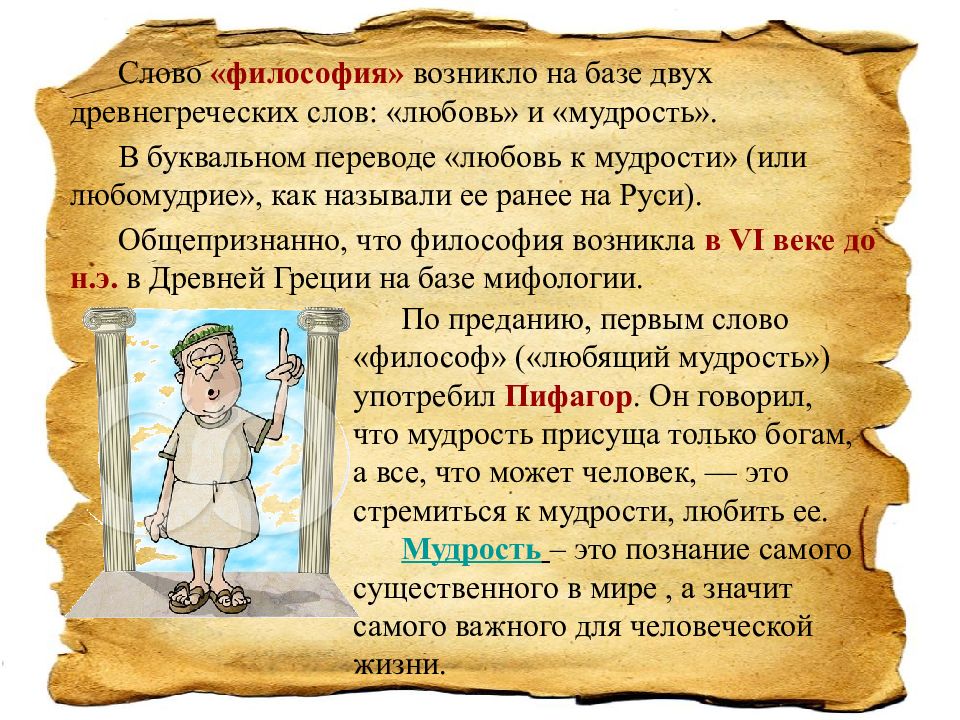 Слово «философия» возникло на базе двух древнегреческих слов: «любовь» и «мудрость».

В буквальном переводе «любовь к мудрости» (или любомудрие», как называли ее ранее на Руси).

Общепризнанно, что философия возникла в VI веке до н.э. в Древней Греции на базе мифологии.

По преданию, первым слово «философ» («любящий мудрость») употребил Пифагор. Он говорил, что мудрость присуща только богам, а все, что может человек, — это стремиться к мудрости, любить ее.

Мудрость – это познание самого существенного в мире , а значит самого важного для человеческой жизни.